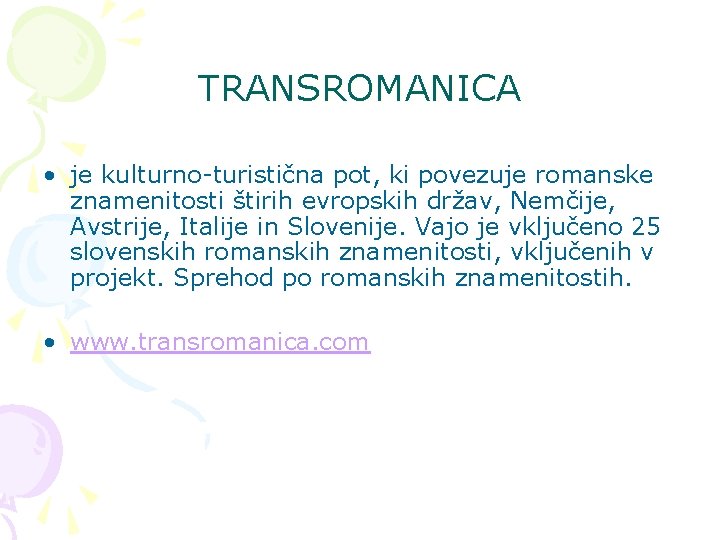 TRANSROMANICA

• je kulturno-turistična pot, ki povezuje romanske znamenitosti štirih evropskih držav, Nemčije, Avstrije, Italije in Slovenije. Vajo je vključeno 25 slovenskih romanskih znamenitosti, vključenih v projekt. Sprehod po romanskih znamenitostih.

• www.transromanica.com